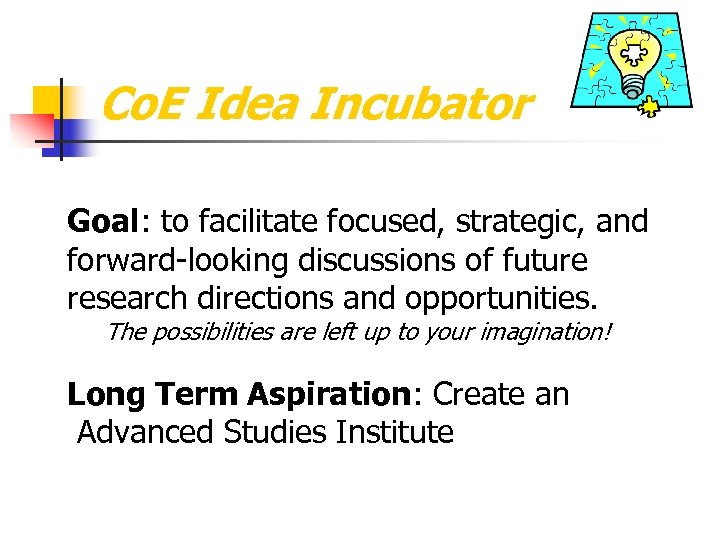 CoE Idea Incubator

Goal: to facilitate focused, strategic, and forward-looking discussions of future research directions and opportunities.

The possibilities are left up to your imagination!

Long Term Aspiration: Create an Advanced Studies Institute